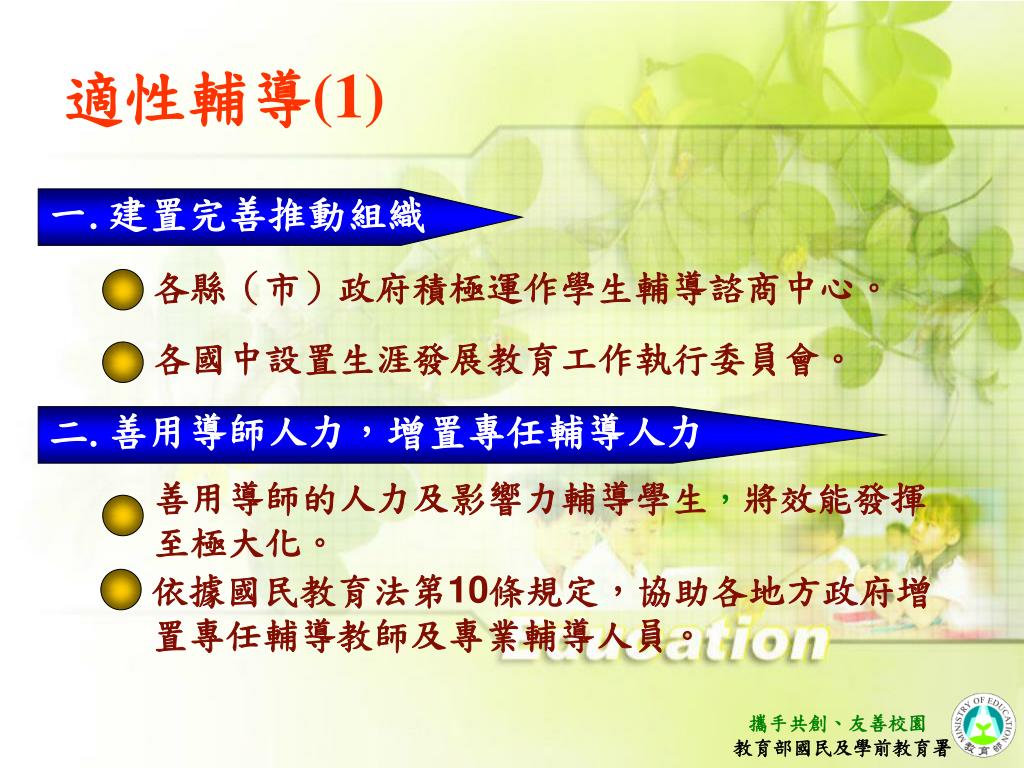 適性輔導(1)

一. 建置完善推動組織

各縣（市）政府積極運作學生輔導諮商中心。

各國中設置生涯發展教育工作執行委員會。

二. 善用導師人力，增置專任輔導人力

善用導師的人力及影響力輔導學生，將效能發揮至極大化。

依據國民教育法第10條規定，協助各地方政府增置專任輔導教師及專業輔導人員。

Education

攜手共創、友善校園
教育部國民及學前教育署

MINISTRY OF EDUCATION
教育部